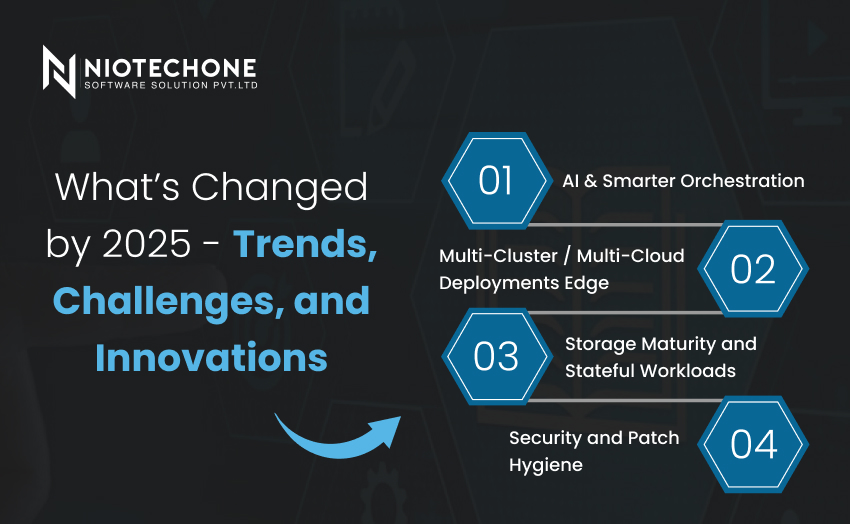 NIOTECHONE
SOFTWARE SOLUTION PVT.LTD

What's Changed by 2025 - Trends, Challenges, and Innovations

01 AI & Smarter Orchestration

Multi-Cluster / Multi-Cloud Deployments Edge 02

03 Storage Maturity and Stateful Workloads

Security and Patch Hygiene 04